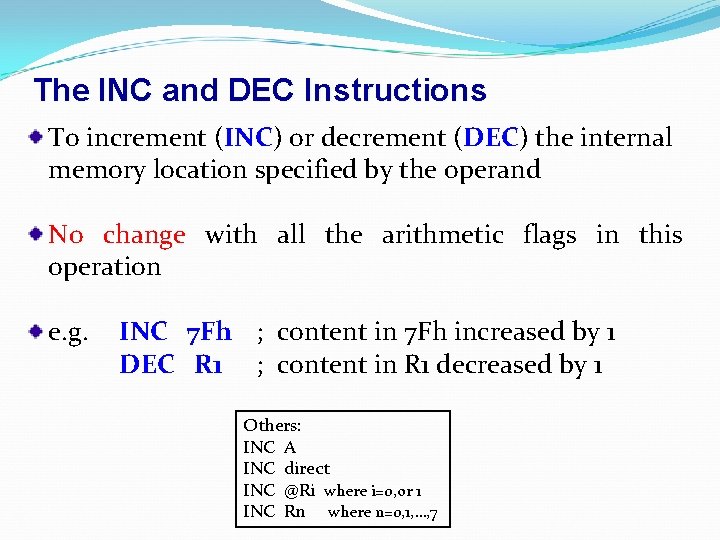 The INC and DEC Instructions

To increment (INC) or decrement (DEC) the internal memory location specified by the operand

No change with all the arithmetic flags in this operation

e.g. INC 7Fh ; content in 7Fh increased by 1
DEC R1 ; content in R1 decreased by 1

Others:
INC A
INC direct
INC @Ri where i=0,or 1
INC Rn where n=0,1,...,7